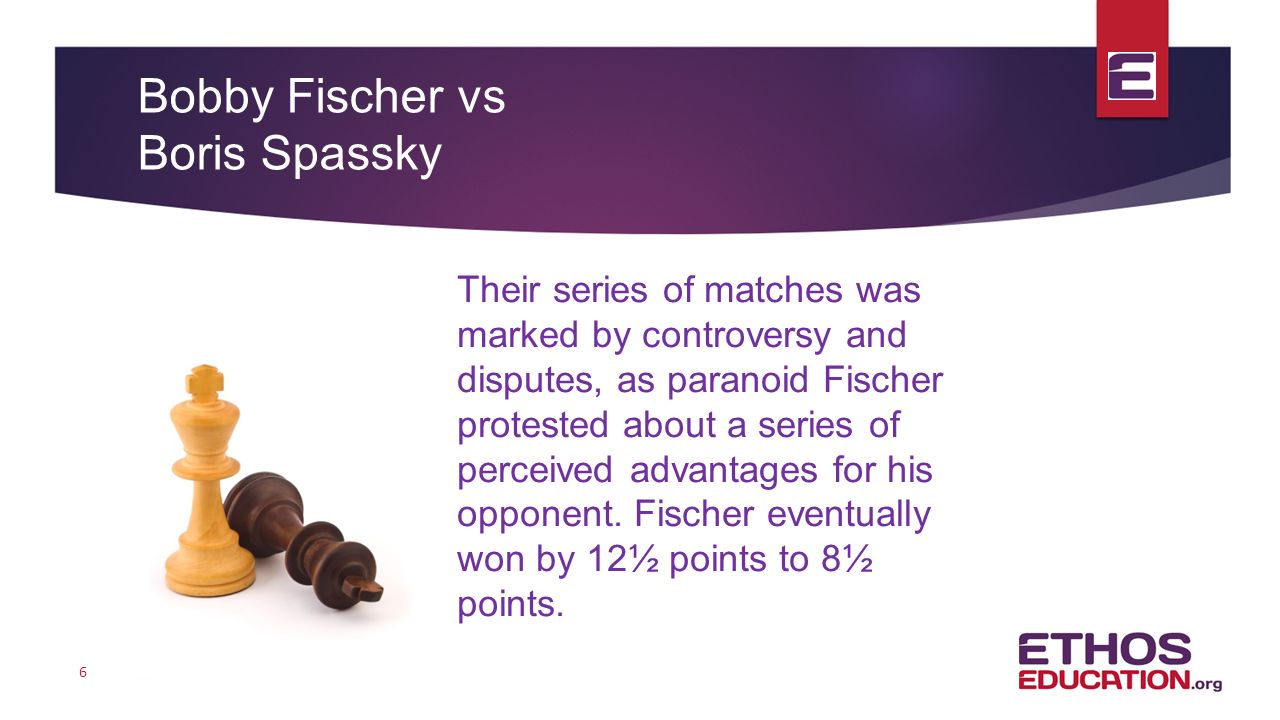 Bobby Fischer vs
Boris Spassky

Their series of matches was marked by controversy and disputes, as paranoid Fischer protested about a series of perceived advantages for his opponent. Fischer eventually won by 12½ points to 8½ points.

6

ETHOS
EDUCATION.org